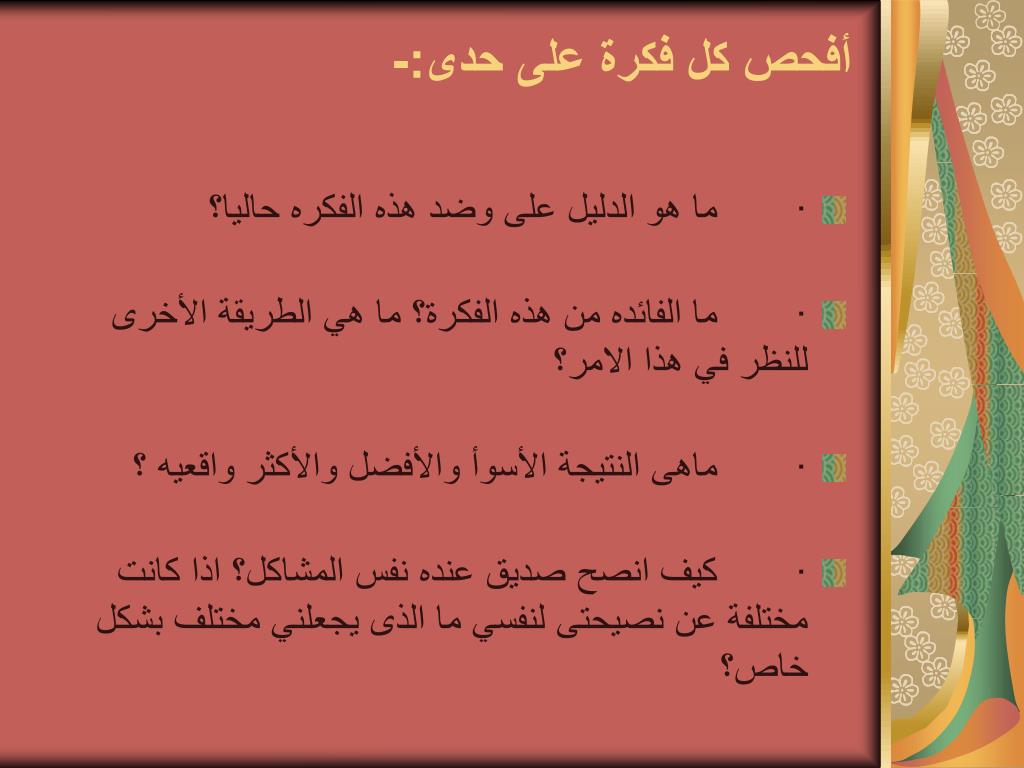 أفحص كل فكرة على حدى:-

· ما هو الدليل على وضد هذه الفكره حاليا؟

· ما الفائده من هذه الفكرة؟ ما هي الطريقة الأخرى للنظر في هذا الامر؟

· ماهى النتيجة الأسوأ والأفضل والأكثر واقعيه ؟

· كيف انصح صديق عنده نفس المشاكل؟ اذا كانت مختلفة عن نصيحتى لنفسي ما الذى يجعلني مختلف بشكل خاص؟